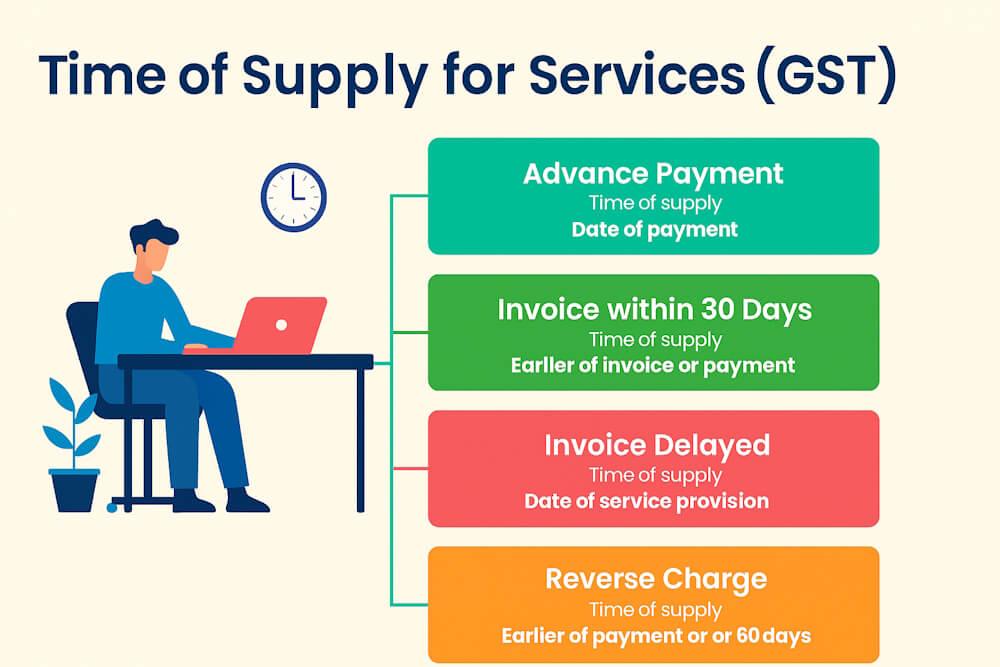 Time of Supply for Services (GST)

Advance Payment
Time of supply
Date of payment

Invoice within 30 Days
Time of supply
Earlier of invoice or payment

Invoice Delayed
Time of supply
Date of service provision

Reverse Charge
Time of supply
Earlier of payment or or 60 days